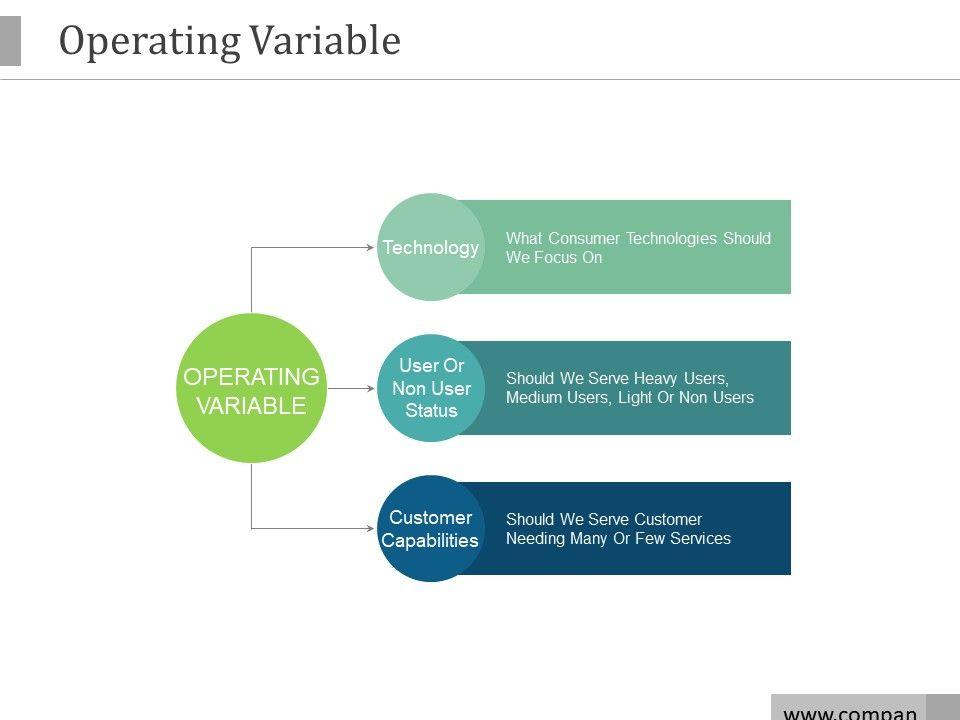 Operating Variable

OPERATING VARIABLE

Technology

What Consumer Technologies Should We Focus On

User Or Non User Status

Should We Serve Heavy Users, Medium Users, Light Or Non Users

Customer Capabilities

Should We Serve Customer Needing Many Or Few Services

www.compan